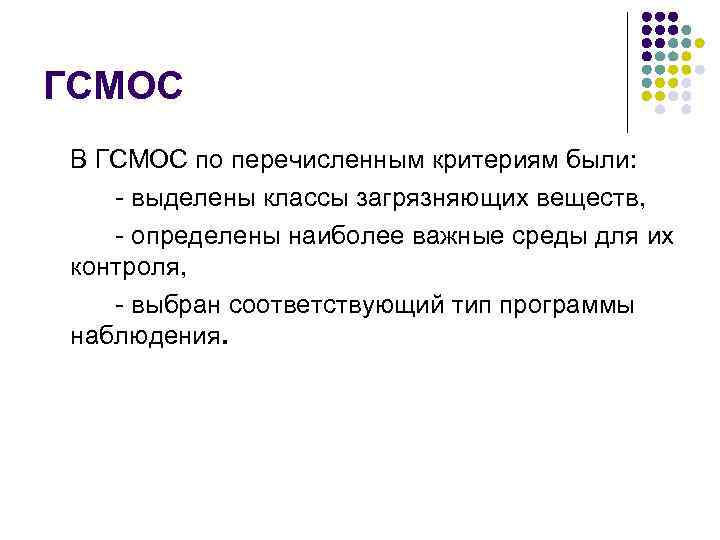 ГСМОС

В ГСМОС по перечисленным критериям были:

- выделены классы загрязняющих веществ,

- определены наиболее важные среды для их контроля,

- выбран соответствующий тип программы наблюдения.